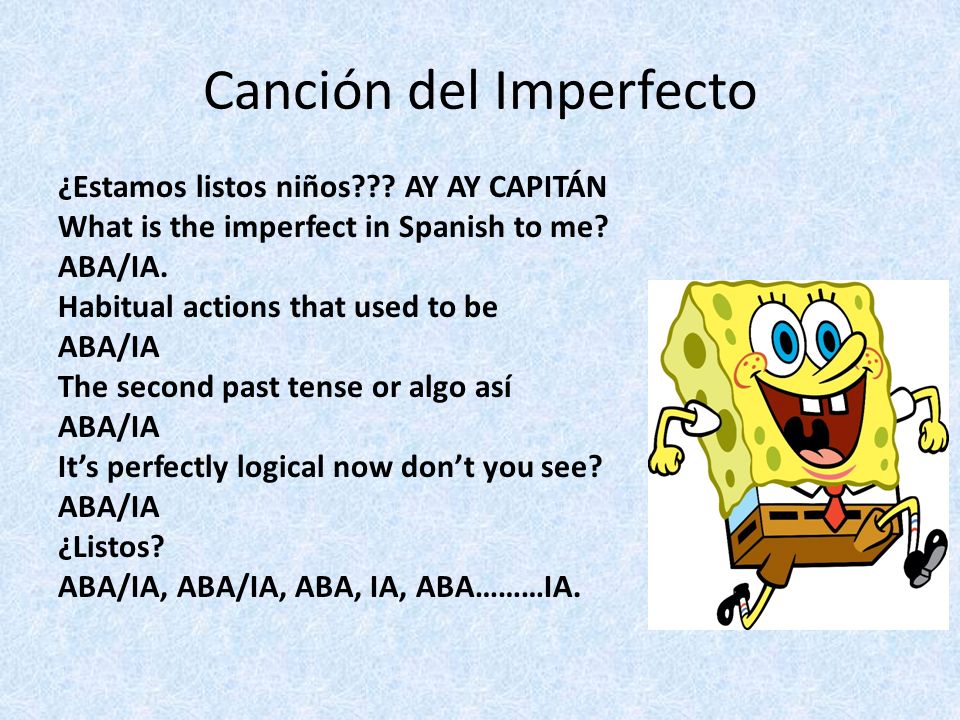 Canción del Imperfecto

¿Estamos listos niños??? AY AY CAPITÁN
What is the imperfect in Spanish to me?
ABA/IA.
Habitual actions that used to be
ABA/IA
The second past tense or algo así
ABA/IA
It's perfectly logical now don't you see?
ABA/IA
¿Listos?
ABA/IA, ABA/IA, ABA, IA, ABA………IA.